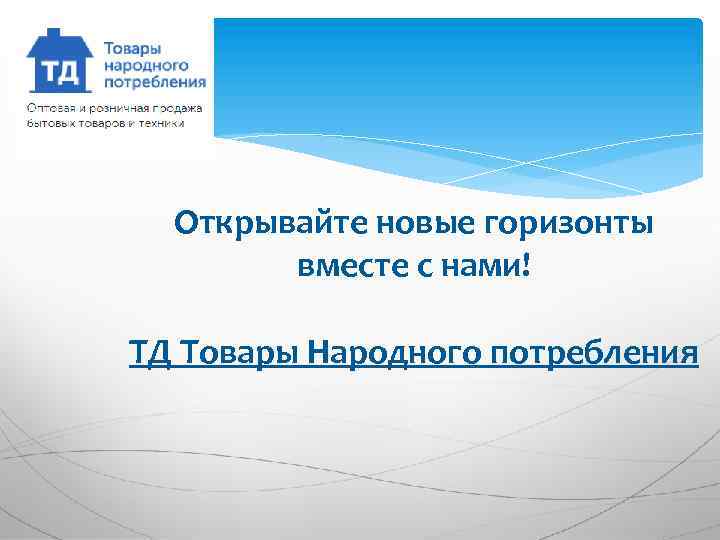 ТД

Товары народного потребления

Оптовая и розничная продажа бытовых товаров и техники

Открывайте новые горизонты вместе с нами!

ТД Товары Народного потребления